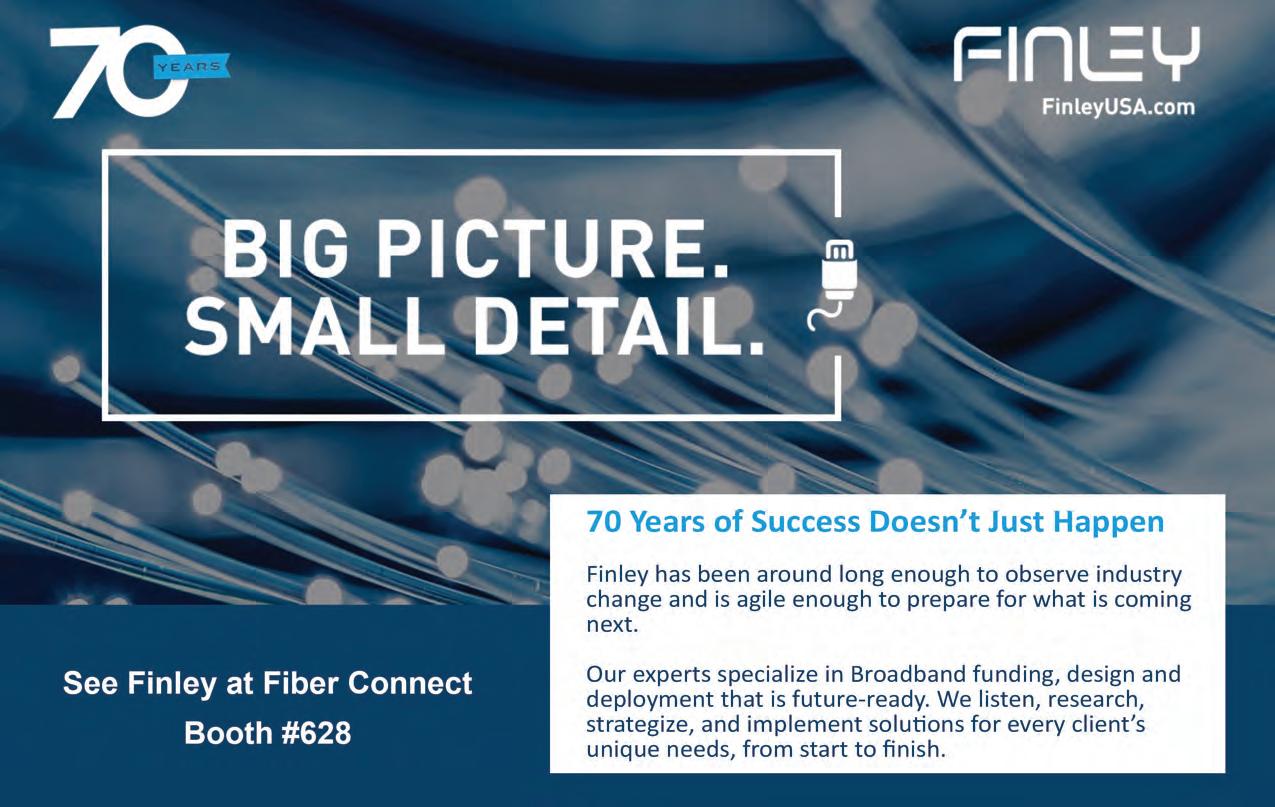 70 YEARS

FINLEY
FinleyUSA.com

BIG PICTURE.
SMALL DETAIL.

70 Years of Success Doesn't Just Happen

Finley has been around long enough to observe industry change and is agile enough to prepare for what is coming next.

Our experts specialize in Broadband funding, design and deployment that is future-ready. We listen, research, strategize, and implement solutions for every client's unique needs, from start to finish.

See Finley at Fiber Connect
Booth #628